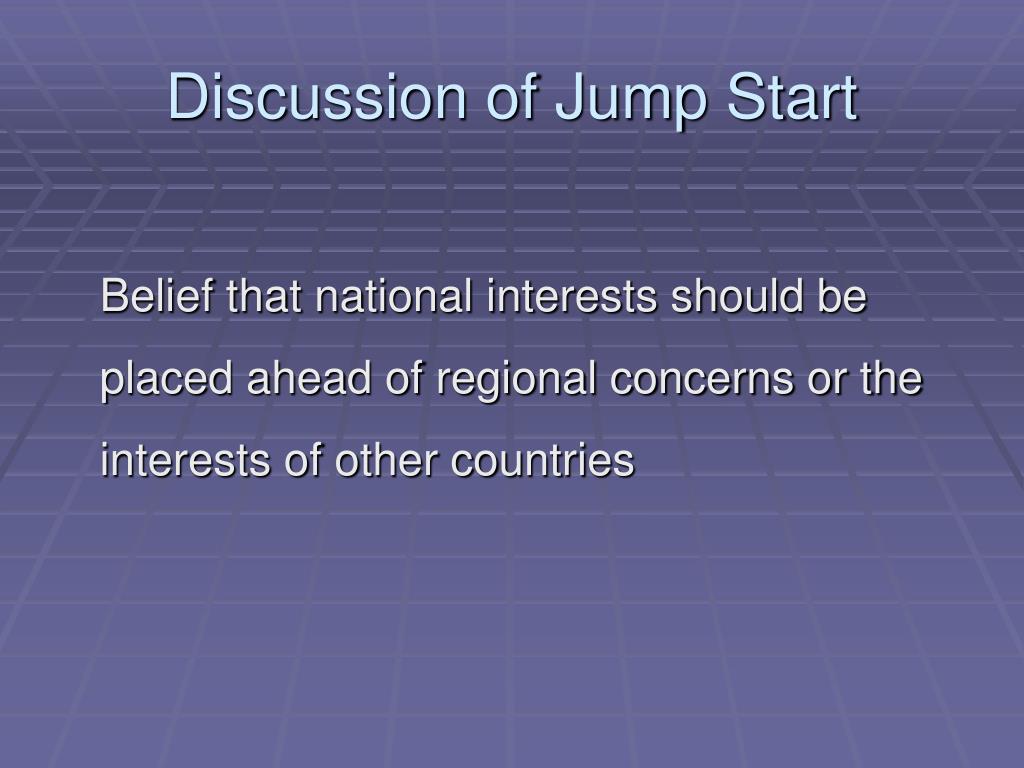 Discussion of Jump Start

Belief that national interests should be placed ahead of regional concerns or the interests of other countries